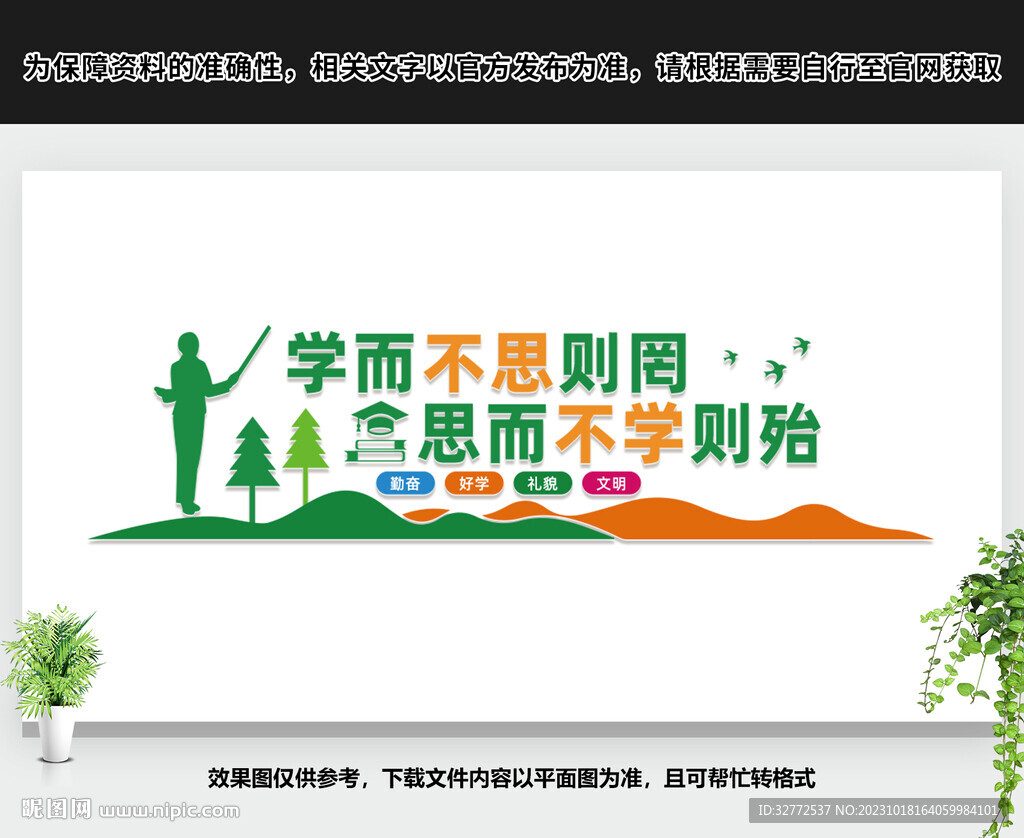 为保障资料的准确性，相关文字以官方发布为准，请根据需要自行至官网获取

学而不思则罔
思而不学则殆

勤奋 好学 礼貌 文明

效果图仅供参考，下载文件内容以平面图为准，且可帮忙转格式

昵图网 www.nipic.com

ID:32772537 NO:20231018164059984101